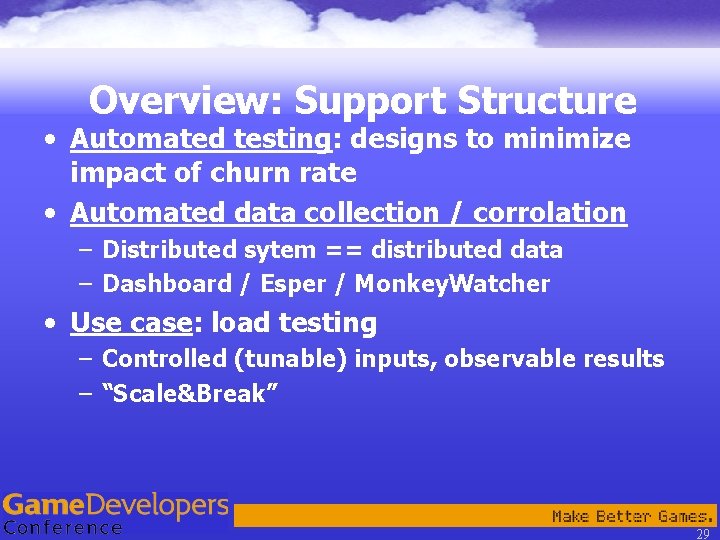 Overview: Support Structure

• Automated testing: designs to minimize impact of churn rate
• Automated data collection / corrolation
– Distributed sytem == distributed data
– Dashboard / Esper / MonkeyWatcher
• Use case: load testing
– Controlled (tunable) inputs, observable results
– “Scale&Break”

GameDevelopers Conference
Make Better Games.
29